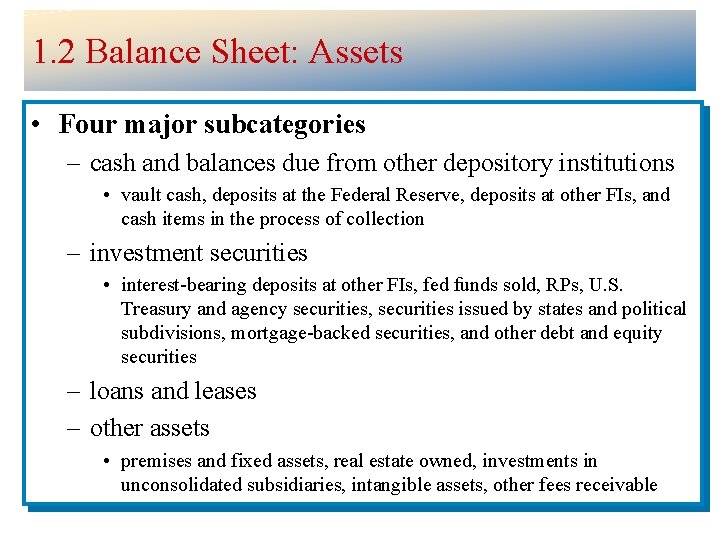 1.2 Balance Sheet: Assets

• Four major subcategories

– cash and balances due from other depository institutions

• vault cash, deposits at the Federal Reserve, deposits at other FIs, and cash items in the process of collection

– investment securities

• interest-bearing deposits at other FIs, fed funds sold, RPs, U.S. Treasury and agency securities, securities issued by states and political subdivisions, mortgage-backed securities, and other debt and equity securities

– loans and leases

– other assets

• premises and fixed assets, real estate owned, investments in unconsolidated subsidiaries, intangible assets, other fees receivable